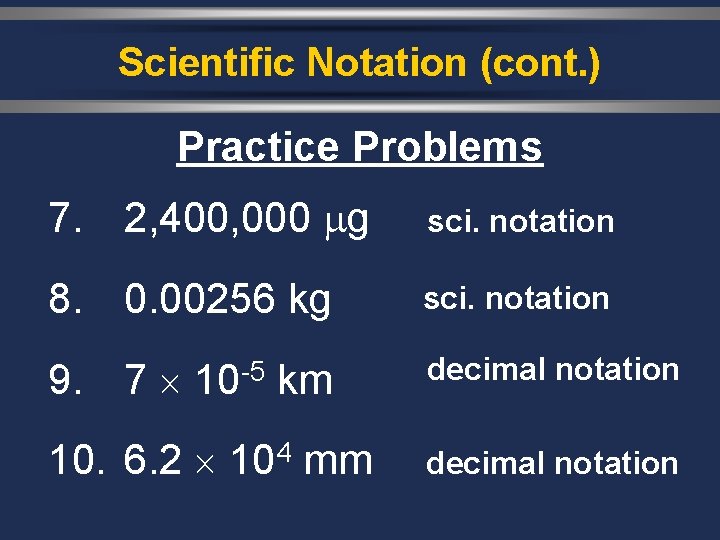 Scientific Notation (cont.)

Practice Problems

7. 2,400,000 $\mu$g sci. notation

8. 0.00256 kg sci. notation

9. $7 \times 10^{-5}$ km decimal notation

10. $6.2 \times 10^{4}$ mm decimal notation